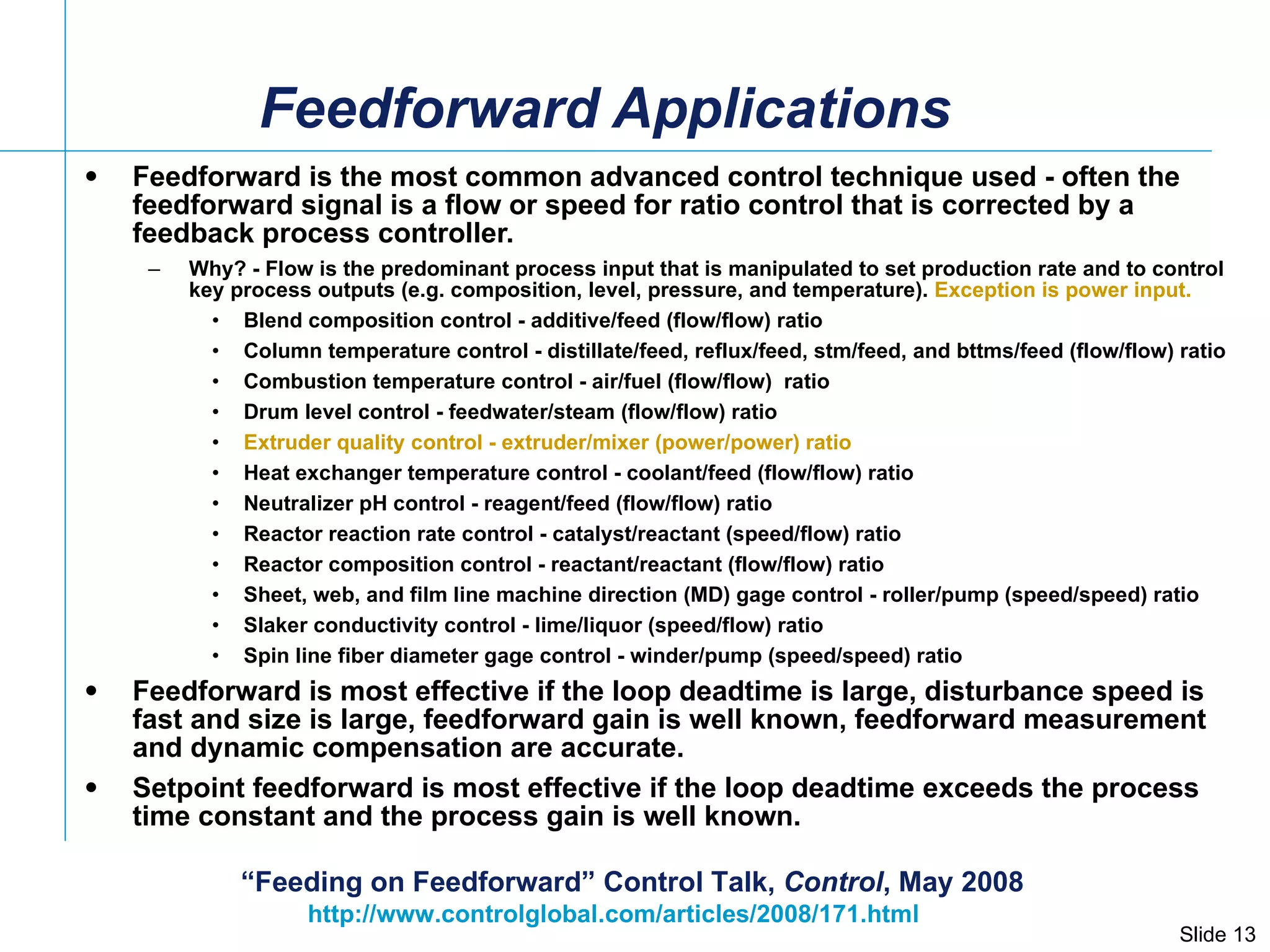 Feedforward Applications

• Feedforward is the most common advanced control technique used - often the feedforward signal is a flow or speed for ratio control that is corrected by a feedback process controller.

– Why? - Flow is the predominant process input that is manipulated to set production rate and to control key process outputs (e.g. composition, level, pressure, and temperature). Exception is power input.

• Blend composition control - additive/feed (flow/flow) ratio
• Column temperature control - distillate/feed, reflux/feed, stm/feed, and bttms/feed (flow/flow) ratio
• Combustion temperature control - air/fuel (flow/flow) ratio
• Drum level control - feedwater/steam (flow/flow) ratio
• Extruder quality control - extruder/mixer (power/power) ratio
• Heat exchanger temperature control - coolant/feed (flow/flow) ratio
• Neutralizer pH control - reagent/feed (flow/flow) ratio
• Reactor reaction rate control - catalyst/reactant (speed/flow) ratio
• Reactor composition control - reactant/reactant (flow/flow) ratio
• Sheet, web, and film line machine direction (MD) gage control - roller/pump (speed/speed) ratio
• Slaker conductivity control - lime/liquor (speed/flow) ratio
• Spin line fiber diameter gage control - winder/pump (speed/speed) ratio

• Feedforward is most effective if the loop deadtime is large, disturbance speed is fast and size is large, feedforward gain is well known, feedforward measurement and dynamic compensation are accurate.

• Setpoint feedforward is most effective if the loop deadtime exceeds the process time constant and the process gain is well known.

“Feeding on Feedforward” Control Talk, Control, May 2008
http://www.controlglobal.com/articles/2008/171.html

Slide 13